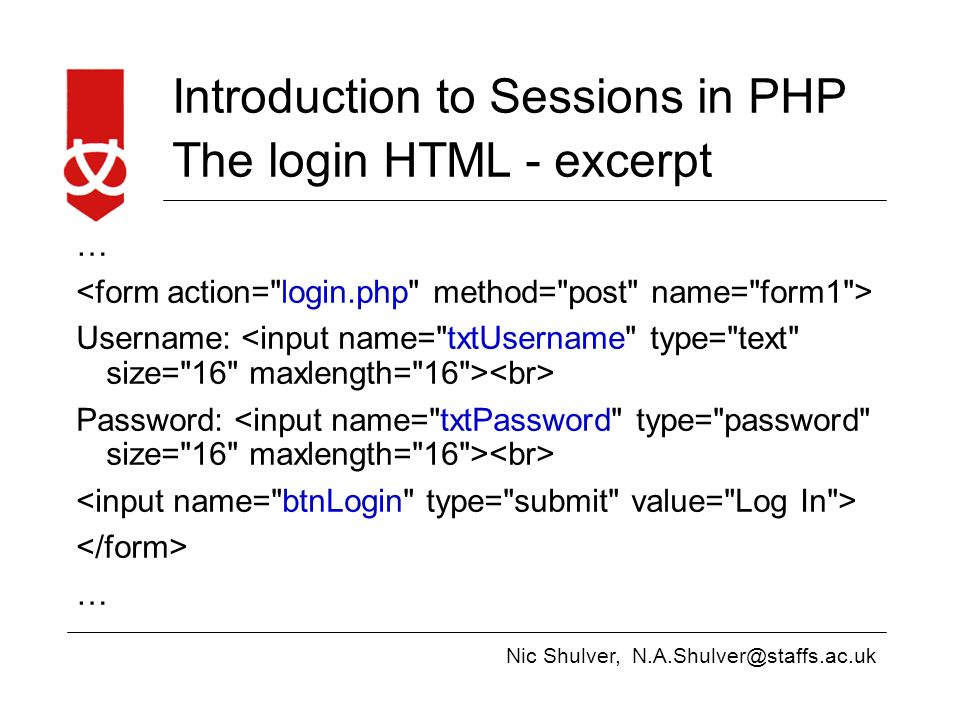 Introduction to Sessions in PHP
The login HTML - excerpt

…

<form action="login.php" method="post" name="form1">

Username: <input name="txtUsername" type="text" size="16" maxlength="16"><br>

Password: <input name="txtPassword" type="password" size="16" maxlength="16"><br>

<input name="btnLogin" type="submit" value="Log In">

</form>

…

Nic Shulver, N.A.Shulver@staffs.ac.uk